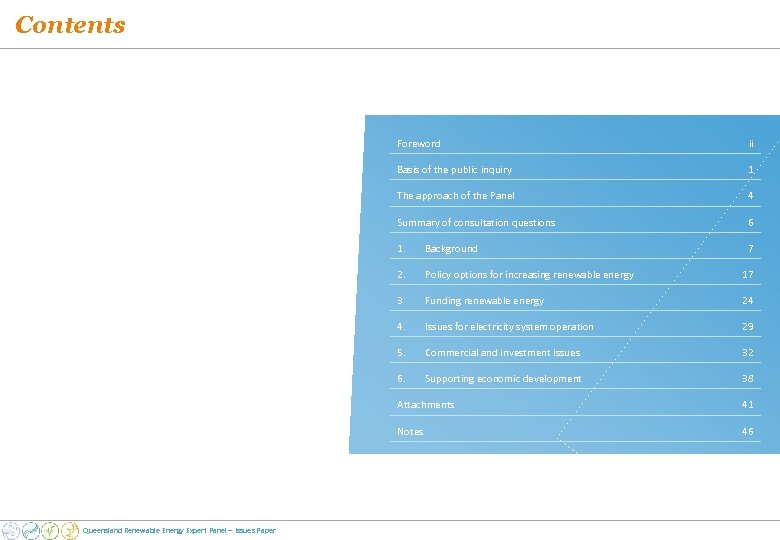 Contents

Foreword ii

Basis of the public inquiry 1

The approach of the Panel 4

Summary of consultation questions 6

1. Background 7

2. Policy options for increasing renewable energy 17

3. Funding renewable energy 24

4. Issues for electricity system operation 29

5. Commercial and investment issues 32

6. Supporting economic development 38

Attachments 41

Notes 46

Queensland Renewable Energy Expert Panel – Issues Paper